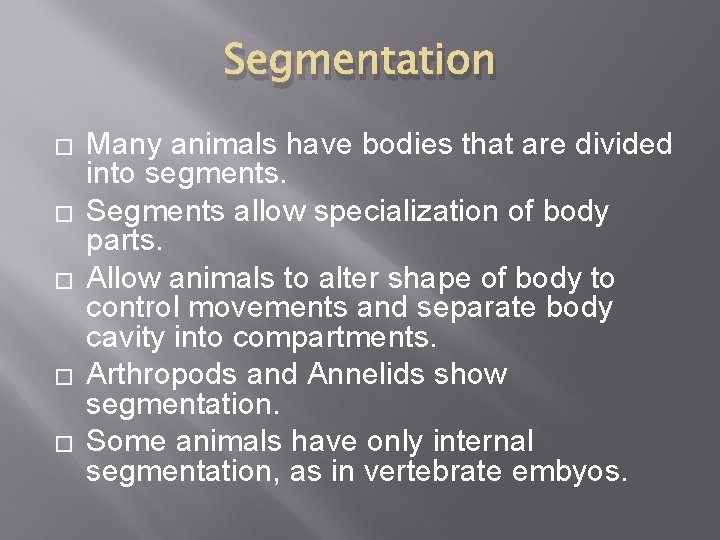 Segmentation

□ Many animals have bodies that are divided into segments.
□ Segments allow specialization of body parts.
□ Allow animals to alter shape of body to control movements and separate body cavity into compartments.
□ Arthropods and Annelids show segmentation.
□ Some animals have only internal segmentation, as in vertebrate embyos.